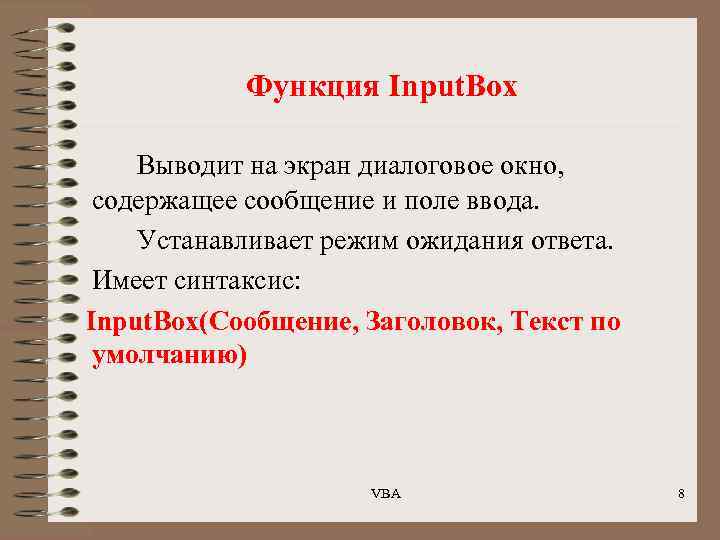 Функция InputBox

Выводит на экран диалоговое окно, содержащее сообщение и поле ввода.

Устанавливает режим ожидания ответа.

Имеет синтаксис:

InputBox(Сообщение, Заголовок, Текст по умолчанию)

VBA

8